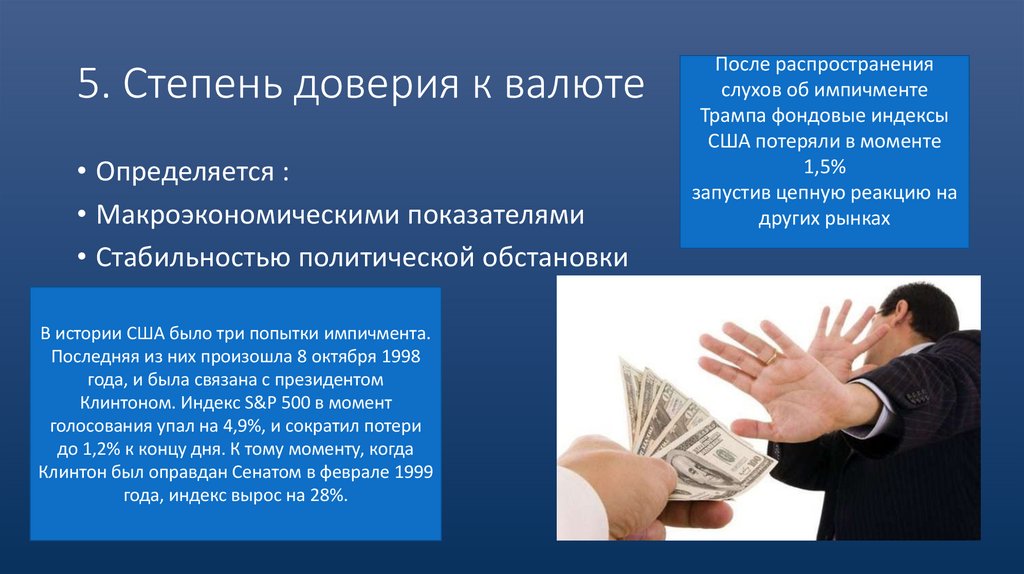 5. Степень доверия к валюте

• Определяется :
• Макроэкономическими показателями
• Стабильностью политической обстановки

После распространения слухов об импичменте Трампа фондовые индексы США потеряли в моменте 1,5%
запустив цепную реакцию на других рынках

В истории США было три попытки импичмента. Последняя из них произошла 8 октября 1998 года, и была связана с президентом Клинтоном. Индекс S&P 500 в момент голосования упал на 4,9%, и сократил потери до 1,2% к концу дня. К тому моменту, когда Клинтон был оправдан Сенатом в феврале 1999 года, индекс вырос на 28%.